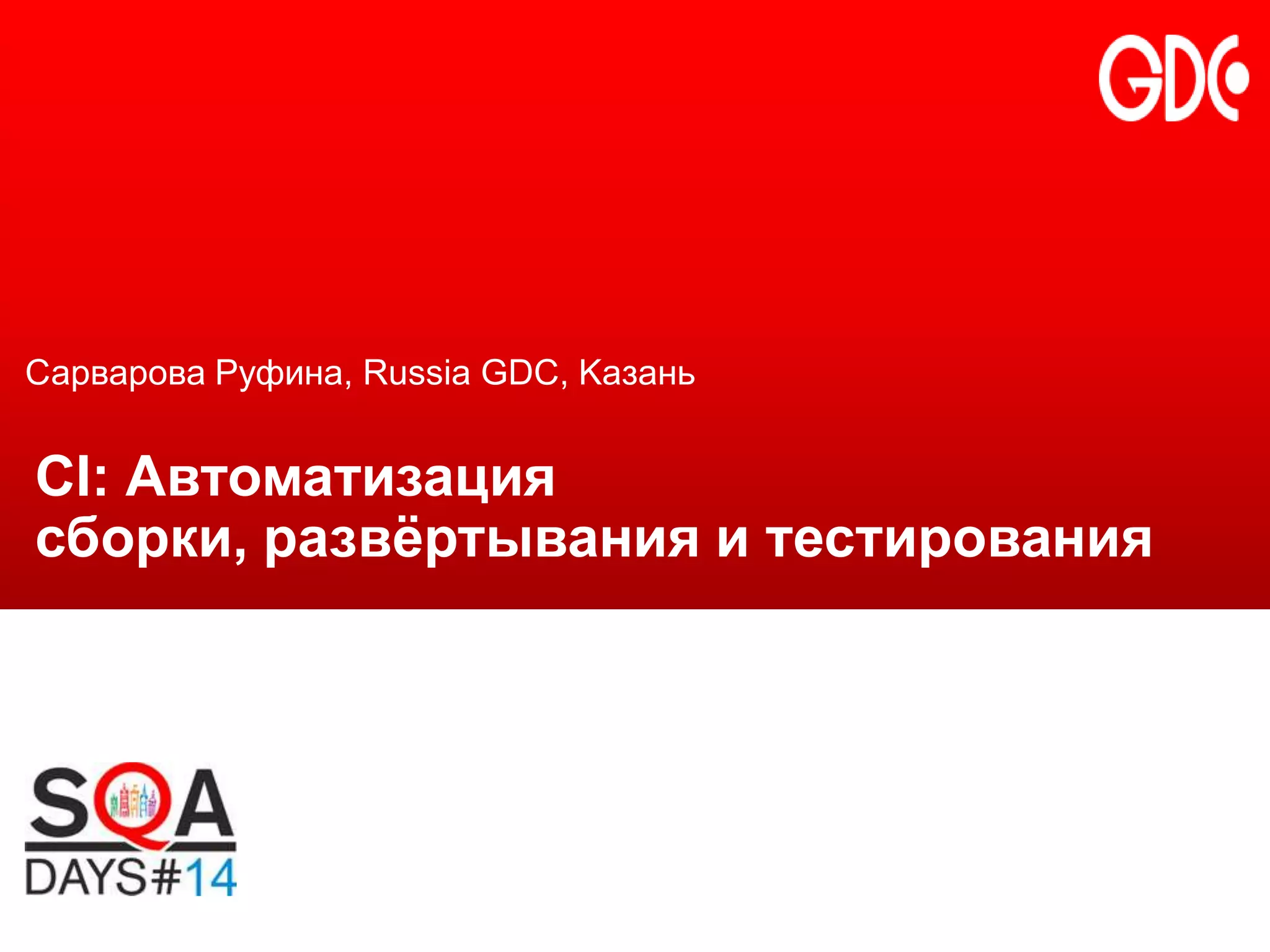 GDC

Сарварова Руфина, Russia GDC, Казань

CI: Автоматизация сборки, развёртывания и тестирования

SQA DAYS#14